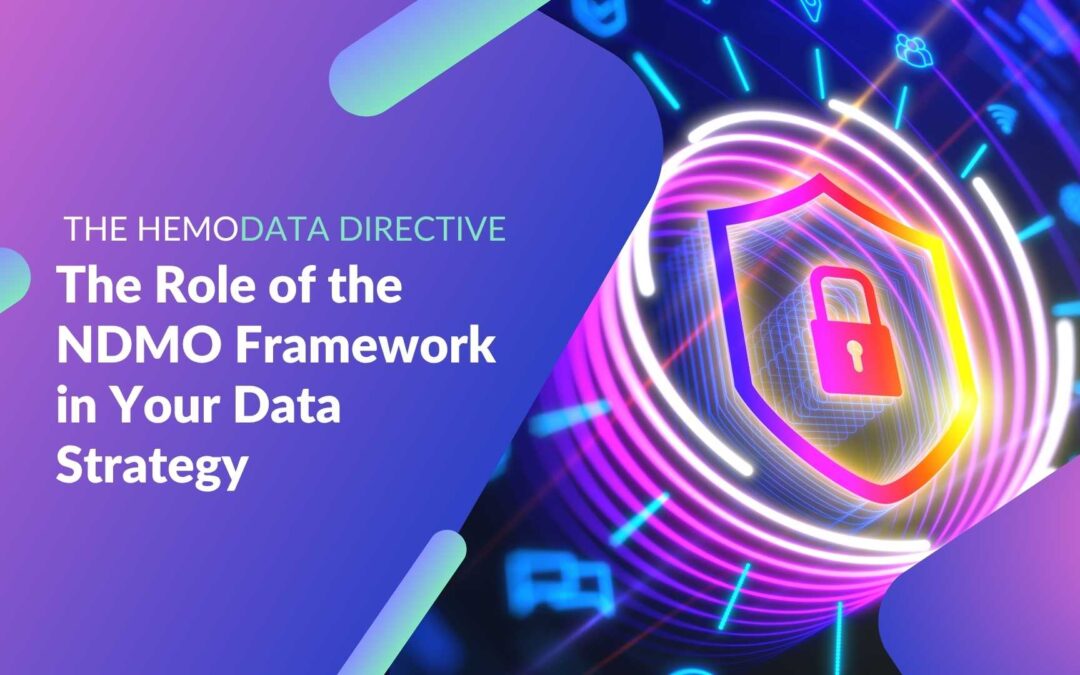 THE HEMODATA DIRECTIVE

The Role of the NDMO Framework in Your Data Strategy